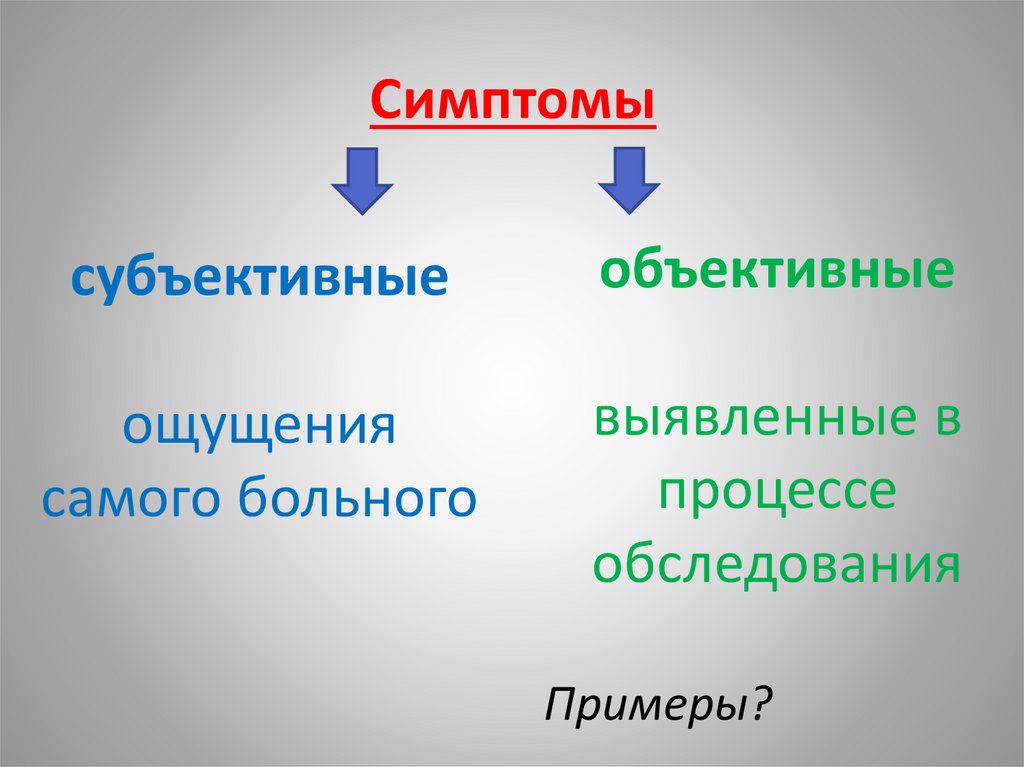 Симптомы

субъективные

ощущения самого больного

объективные

выявленные в процессе обследования

Примеры?